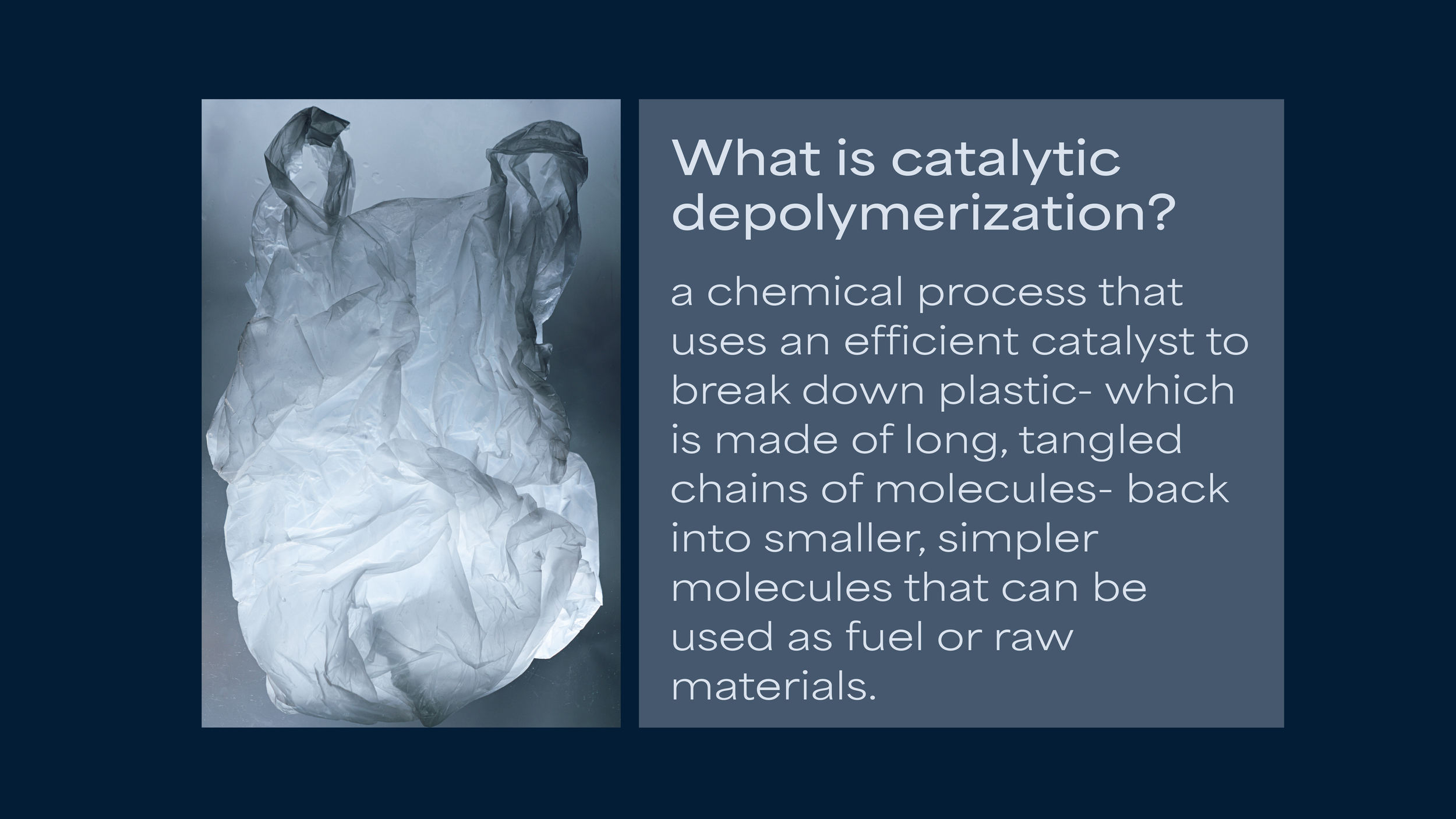 What is catalytic depolymerization?

a chemical process that uses an efficient catalyst to break down plastic- which is made of long, tangled chains of molecules- back into smaller, simpler molecules that can be used as fuel or raw materials.